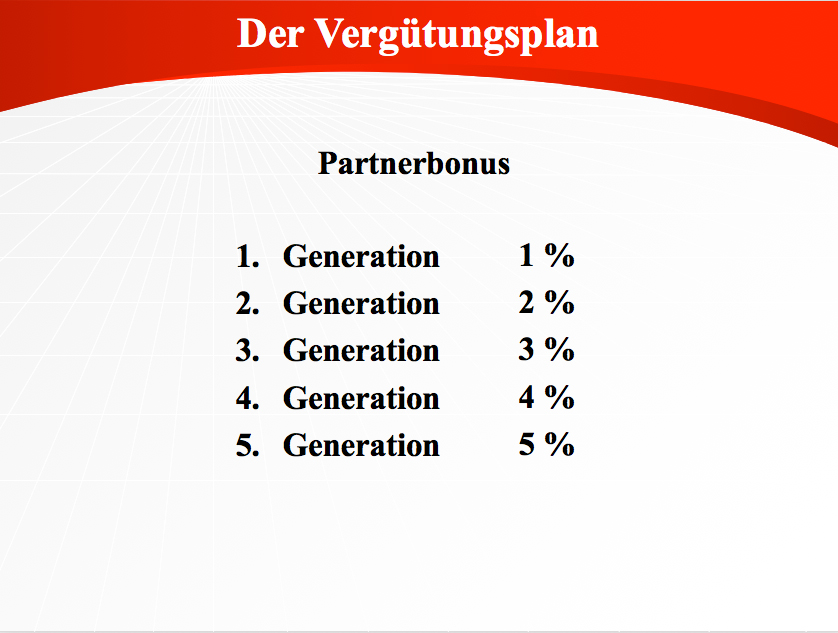 Der Vergütungsplan

Partnerbonus

1. Generation 1 %
2. Generation 2 %
3. Generation 3 %
4. Generation 4 %
5. Generation 5 %